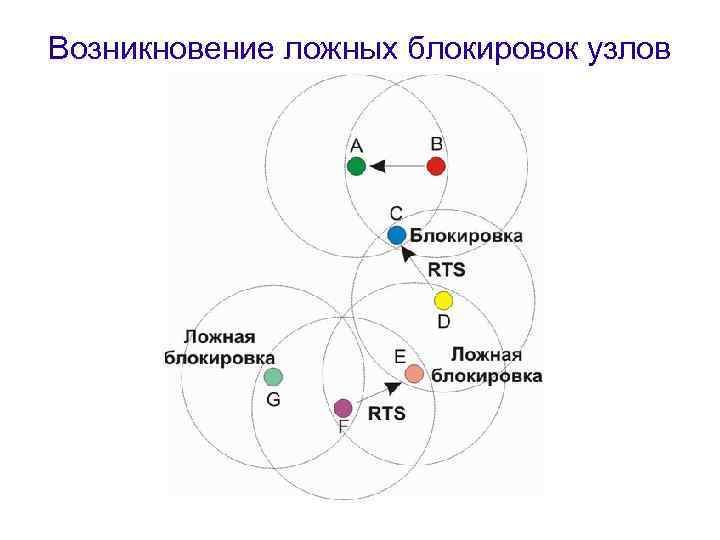 Возникновение ложных блокировок узлов

A

B

C

Блокировка

RTS

D

Ложная блокировка

E

Ложная блокировка

G

F

RTS